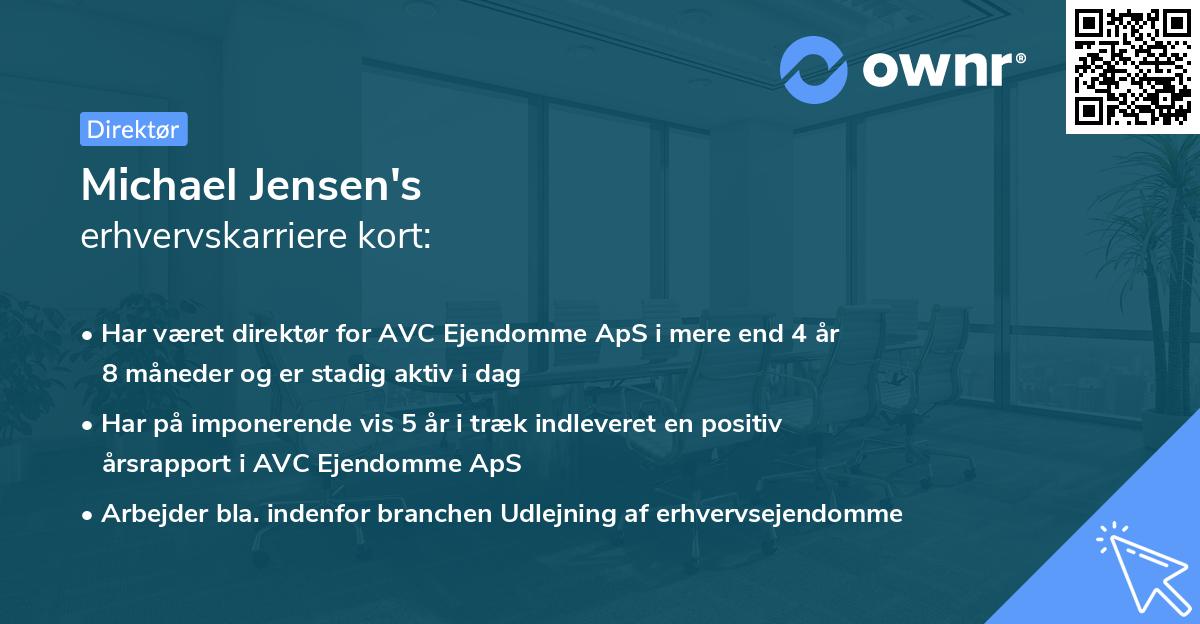 ownr®

Direktør

Michael Jensen's
erhvervskarriere kort:

• Har været direktør for AVC Ejendomme ApS i mere end 4 år 8 måneder og er stadig aktiv i dag

• Har på imponerende vis 5 år i træk indleveret en positiv årsrapport i AVC Ejendomme ApS

• Arbejder bla. indenfor branchen Udlejning af erhvervsejendomme